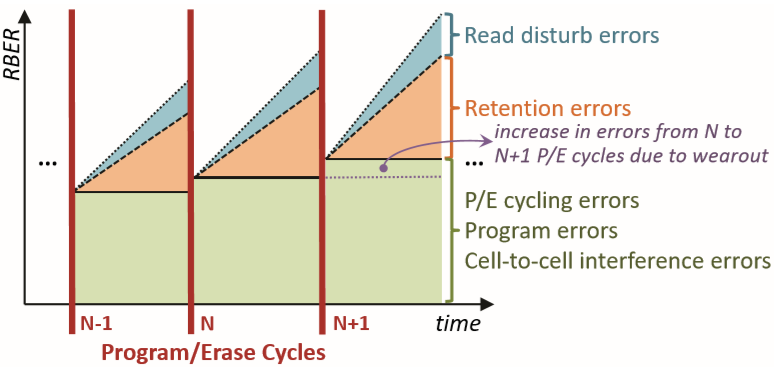 RBER

Read disturb errors

Retention errors

increase in errors from N to N+1 P/E cycles due to wearout

...

...

P/E cycling errors
Program errors
Cell-to-cell interference errors

N-1

N

N+1

time

Program/Erase Cycles